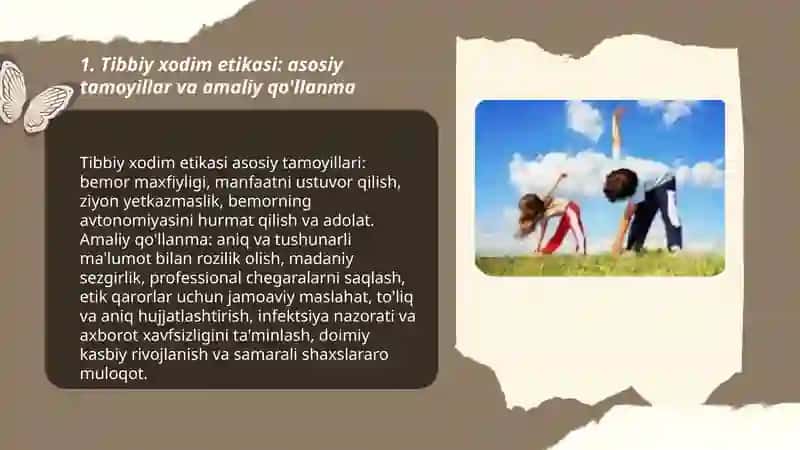 1. Tibbiy xodim etikasi: asosiy tamoyillar va amaliy qo'llanma

Tibbiy xodim etikasi asosiy tamoyillari: bemor maxfiyligi, manfaatni ustuvor qilish, ziyon yetkazmaslik, bemorning avtonomiyasini hurmat qilish va adolat. Amaliy qo'llanma: aniq va tushunarli ma'lumot bilan rozilik olish, madaniy sezgirlik, professional chegaralarni saqlash, etik qarorlar uchun jamoaviy maslahat, to'liq va aniq hujjatlashtirish, infektsiya nazorati va axborot xavfsizligini ta'minlash, doimiy kasbiy rivojlanish va samarali shaxslararo muloqot.